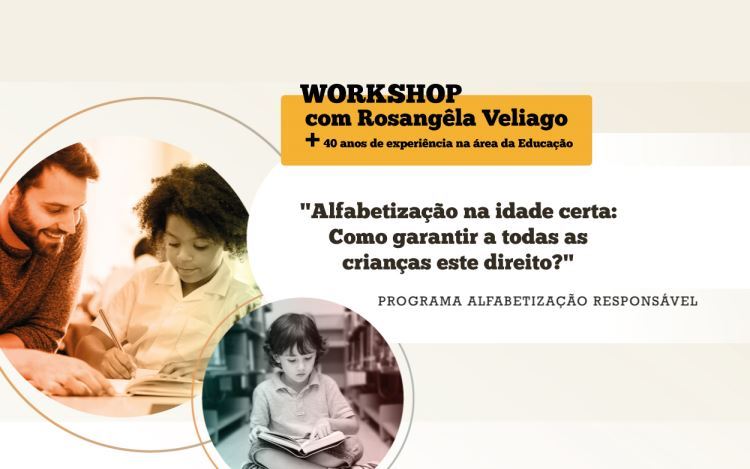 WORKSHOP
com Rosangêla Veliago
+ 40 anos de experiência na área da Educação

"Alfabetização na idade certa: Como garantir a todas as crianças este direito?"

PROGRAMA ALFABETIZAÇÃO RESPONSÁVEL